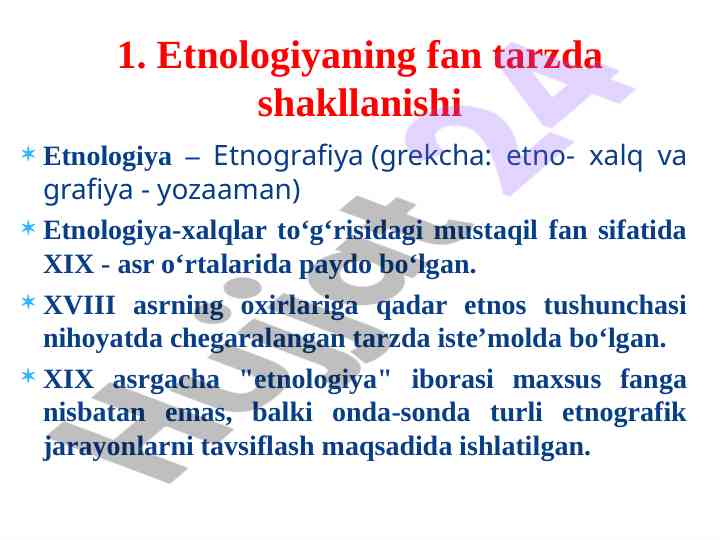 1. Etnologiyaning fan tarzda shakllanishi

* Etnologiya – Etnografiya (grekcha: etno- xalq va grafiya - yozaaman)

* Etnologiya-xalqlar to‘g‘risidagi mustaqil fan sifatida XIX - asr o‘rtalarida paydo bo‘lgan.

* XVIII asrning oxirlariga qadar etnos tushunchasi nihoyatda chegaralangan tarzda iste’molda bo‘lgan.

* XIX asrgacha "etnologiya" iborasi maxsus fanga nisbatan emas, balki onda-sonda turli etnografik jarayonlarni tavsiflash maqsadida ishlatilgan.

Hujjat 24